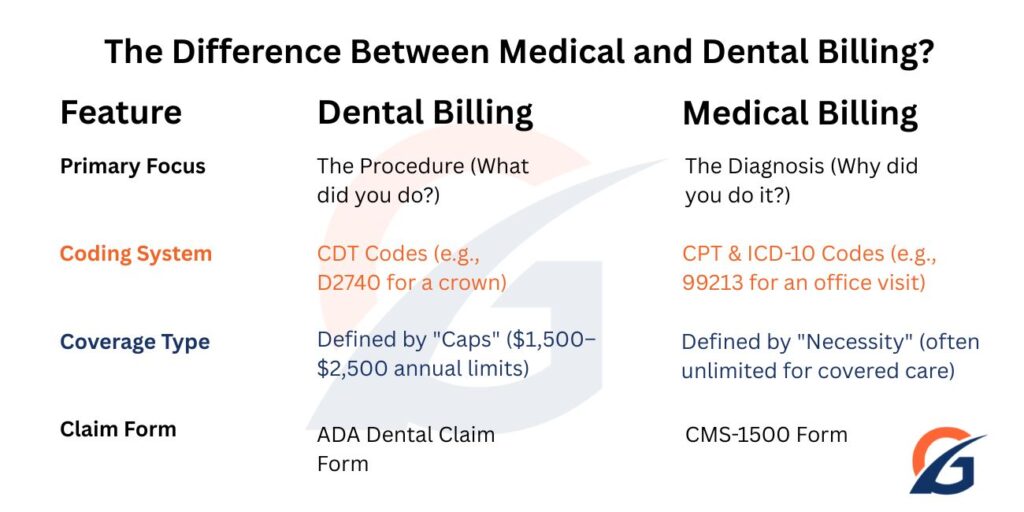 The Difference Between Medical and Dental Billing?

| Feature | Dental Billing | Medical Billing |
|---|---|---|
| Primary Focus | The Procedure (What did you do?) | The Diagnosis (Why did you do it?) |
| Coding System | CDT Codes (e.g., D2740 for a crown) | CPT & ICD-10 Codes (e.g., 99213 for an office visit) |
| Coverage Type | Defined by "Caps" (\$1,500–\$2,500 annual limits) | Defined by "Necessity" (often unlimited for covered care) |
| Claim Form | ADA Dental Claim Form | CMS-1500 Form |